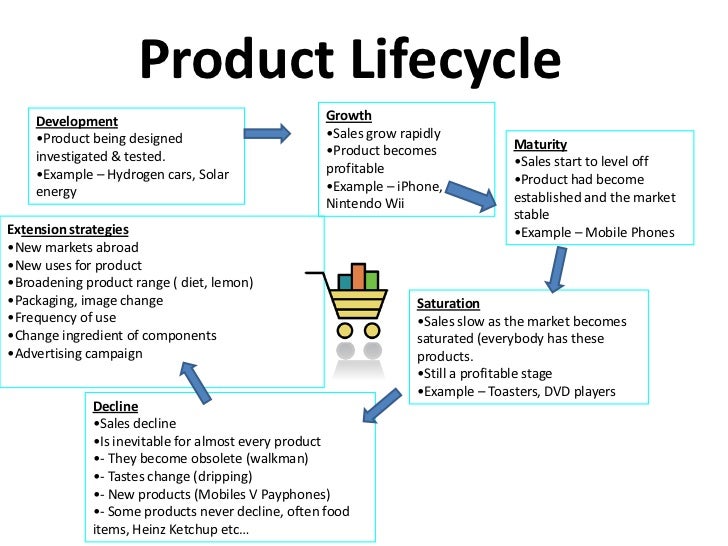 Product Lifecycle

Development
•Product being designed investigated & tested.
•Example – Hydrogen cars, Solar energy

Growth
•Sales grow rapidly
•Product becomes profitable
•Example – iPhone, Nintendo Wii

Maturity
•Sales start to level off
•Product had become established and the market stable
•Example – Mobile Phones

Saturation
•Sales slow as the market becomes saturated (everybody has these products.
•Still a profitable stage
•Example – Toasters, DVD players

Decline
•Sales decline
•Is inevitable for almost every product
•- They become obsolete (walkman)
•- Tastes change (dripping)
•- New products (Mobiles V Payphones)
•- Some products never decline, often food items, Heinz Ketchup etc…

Extension strategies
•New markets abroad
•New uses for product
•Broadening product range ( diet, lemon)
•Packaging, image change
•Frequency of use
•Change ingredient of components
•Advertising campaign